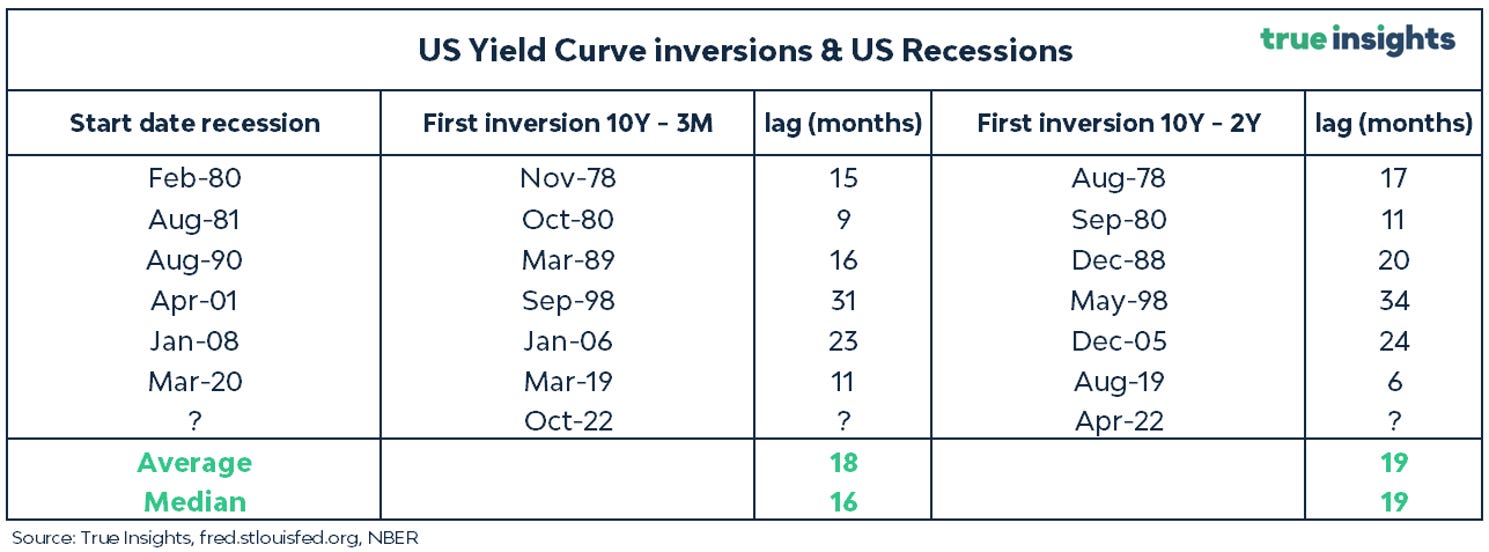 US Yield Curve inversions & US Recessions

true insights

| Start date recession | First inversion 10Y - 3M | lag (months) | First inversion 10Y - 2Y | lag (months) |
|---|---|---|---|---|
| Feb-80 | Nov-78 | 15 | Aug-78 | 17 |
| Aug-81 | Oct-80 | 9 | Sep-80 | 11 |
| Aug-90 | Mar-89 | 16 | Dec-88 | 20 |
| Apr-01 | Sep-98 | 31 | May-98 | 34 |
| Jan-08 | Jan-06 | 23 | Dec-05 | 24 |
| Mar-20 | Mar-19 | 11 | Aug-19 | 6 |
| ? | Oct-22 | ? | Apr-22 | ? |
| Average | | 18 | | 19 |
| Median | | 16 | | 19 |

Source: True Insights, fred.stlouisfed.org, NBER